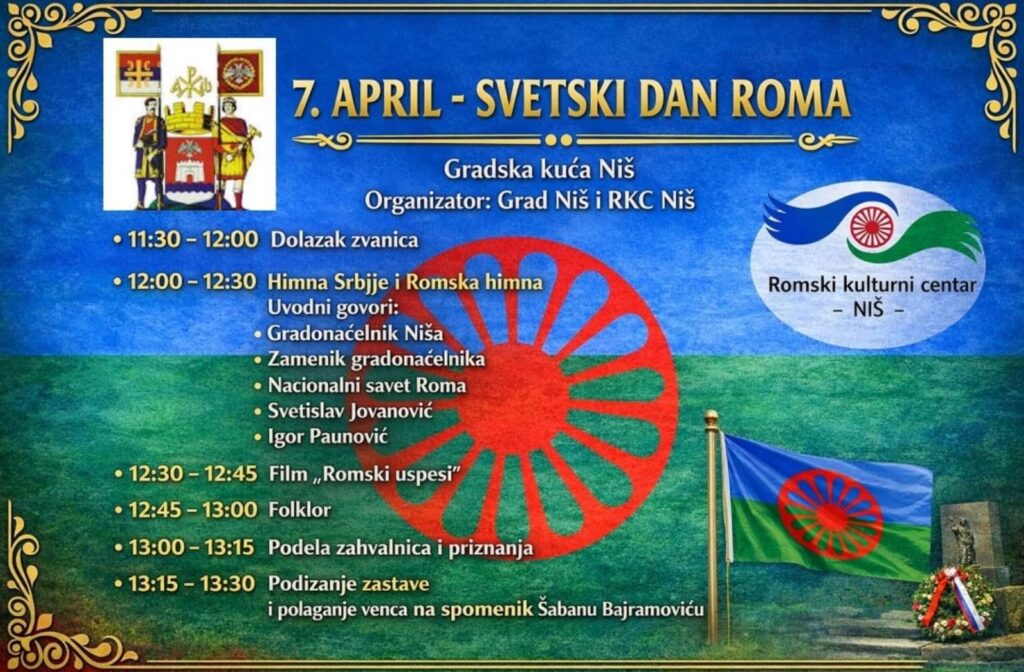 7. APRIL - SVETSKI DAN ROMA

Gradska kuća Niš
Organizator: Grad Niš i RKC Niš

Romski kulturni centar
– NIŠ –

• 11:30 – 12:00 Dolazak zvanica
• 12:00 – 12:30 Himna Srbjje i Romska himna
Uvodni govori:
• Gradonaćelnik Niša
• Zamenik gradonaćelnika
• Nacionalni savet Roma
• Svetislav Jovanović
• Igor Paunović
• 12:30 – 12:45 Film „Romski uspesi"
• 12:45 – 13:00 Folklor
• 13:00 – 13:15 Podela zahvalnica i priznanja
• 13:15 – 13:30 Podizanje zastave i polaganje venca na spomenik Šabanu Bajramoviću